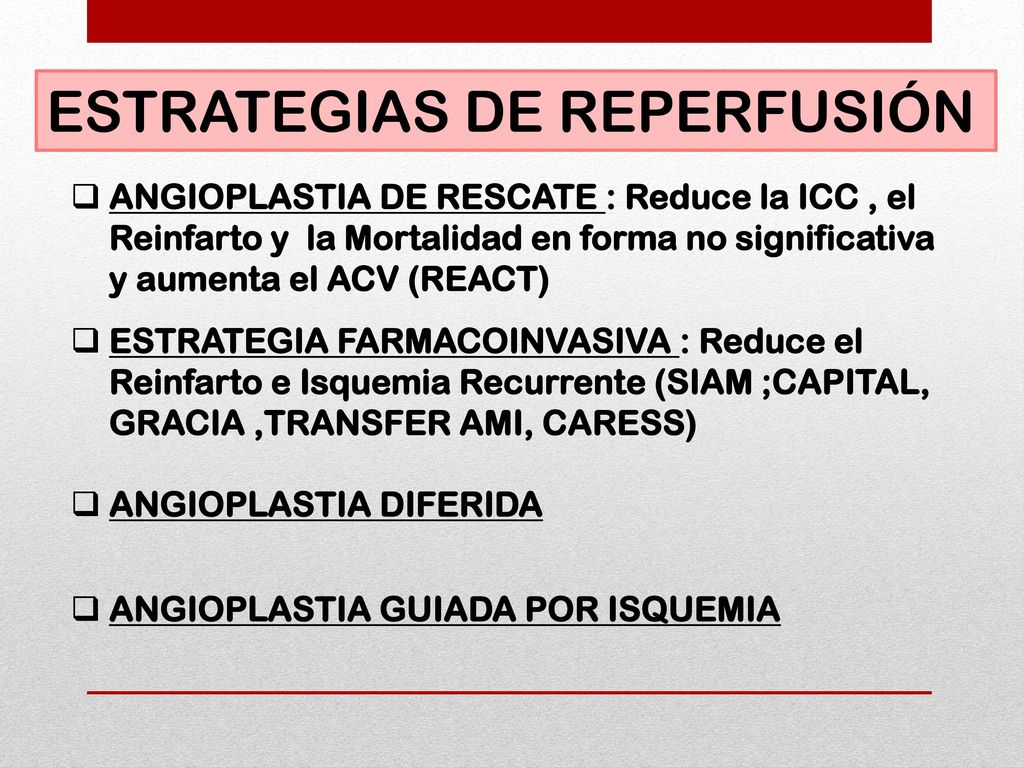 ESTRATEGIAS DE REPERFUSIÓN

❑ ANGIOPLASTIA DE RESCATE : Reduce la ICC , el Reinfarto y la Mortalidad en forma no significativa y aumenta el ACV (REACT)

❑ ESTRATEGIA FARMACOINVASIVA : Reduce el Reinfarto e Isquemia Recurrente (SIAM ;CAPITAL, GRACIA ,TRANSFER AMI, CARESS)

❑ ANGIOPLASTIA DIFERIDA

❑ ANGIOPLASTIA GUIADA POR ISQUEMIA